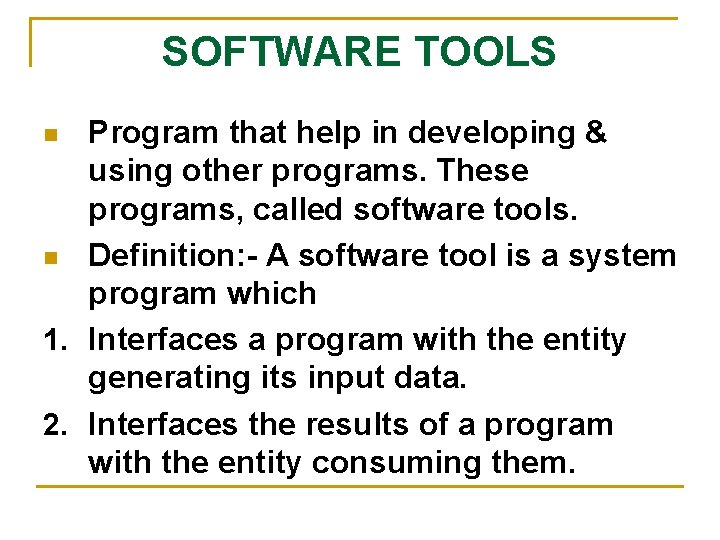 SOFTWARE TOOLS

- Program that help in developing & using other programs. These programs, called software tools.
- Definition:- A software tool is a system program which

1. Interfaces a program with the entity generating its input data.
2. Interfaces the results of a program with the entity consuming them.